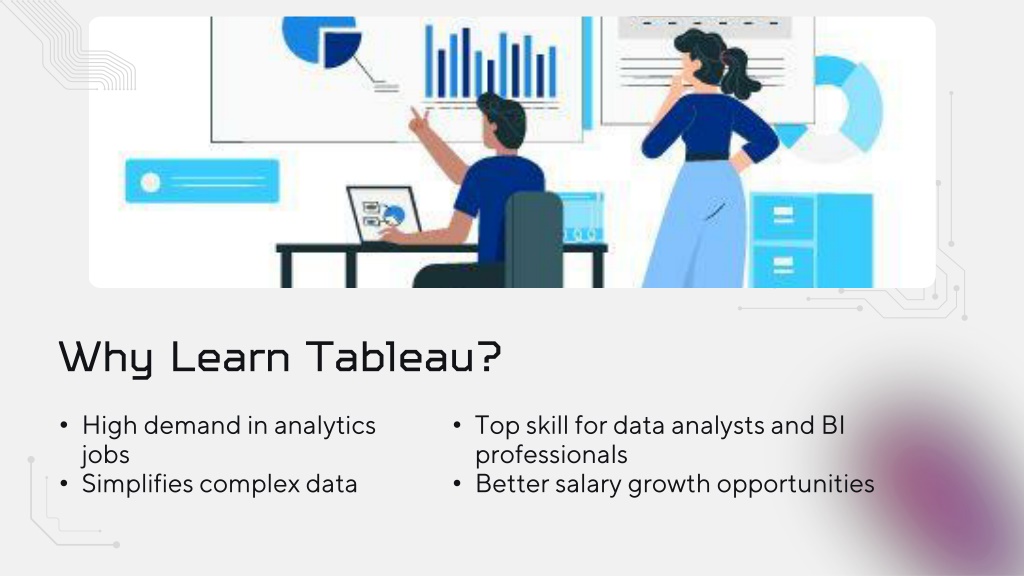 Why Learn Tableau?

• High demand in analytics jobs
• Simplifies complex data

• Top skill for data analysts and BI professionals
• Better salary growth opportunities